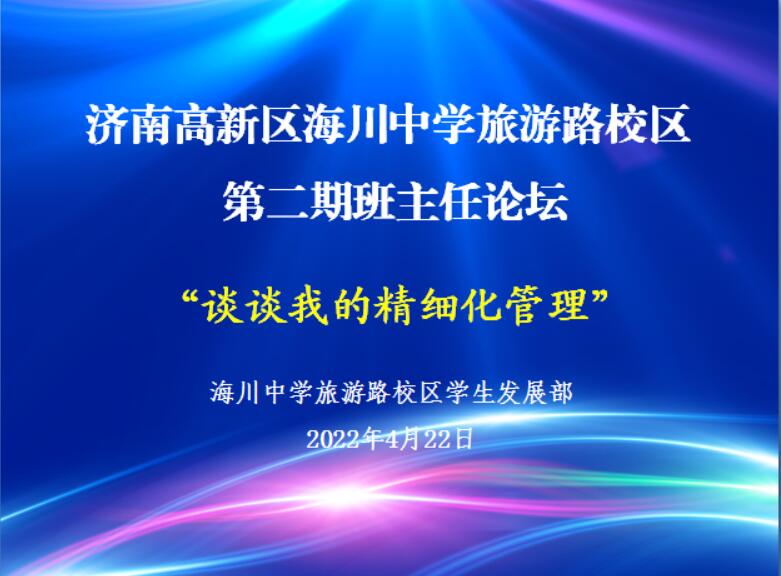 济南高新区海川中学旅游路校区
第二期班主任论坛

“谈谈我的精细化管理”

海川中学旅游路校区学生发展部
2022年4月22日